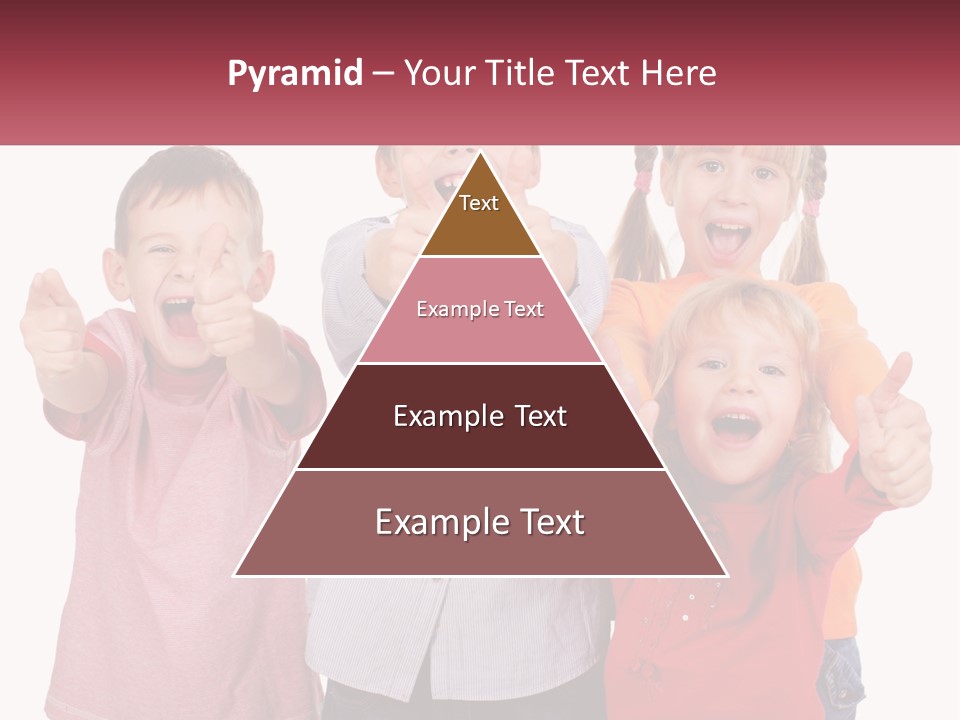 Pyramid – Your Title Text Here

Text

Example Text

Example Text

Example Text